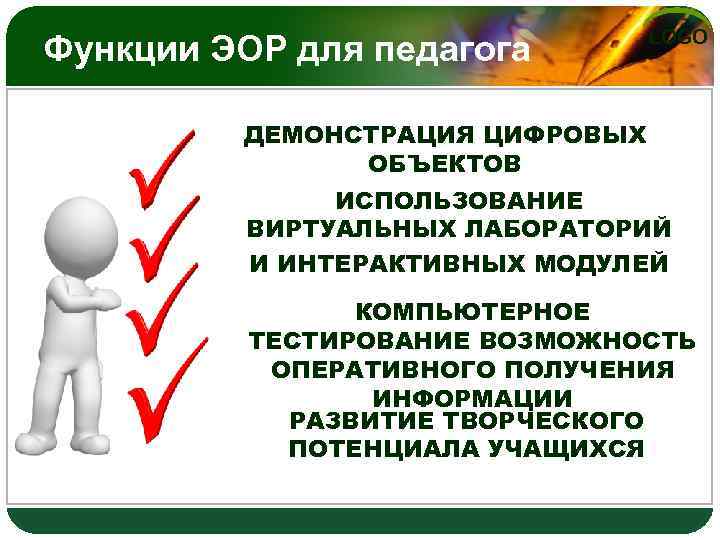 Функции ЭОР для педагога

LOGO

ДЕМОНСТРАЦИЯ ЦИФРОВЫХ ОБЪЕКТОВ

ИСПОЛЬЗОВАНИЕ ВИРТУАЛЬНЫХ ЛАБОРАТОРИЙ И ИНТЕРАКТИВНЫХ МОДУЛЕЙ

КОМПЬЮТЕРНОЕ ТЕСТИРОВАНИЕ ВОЗМОЖНОСТЬ ОПЕРАТИВНОГО ПОЛУЧЕНИЯ ИНФОРМАЦИИ

РАЗВИТИЕ ТВОРЧЕСКОГО ПОТЕНЦИАЛА УЧАЩИХСЯ